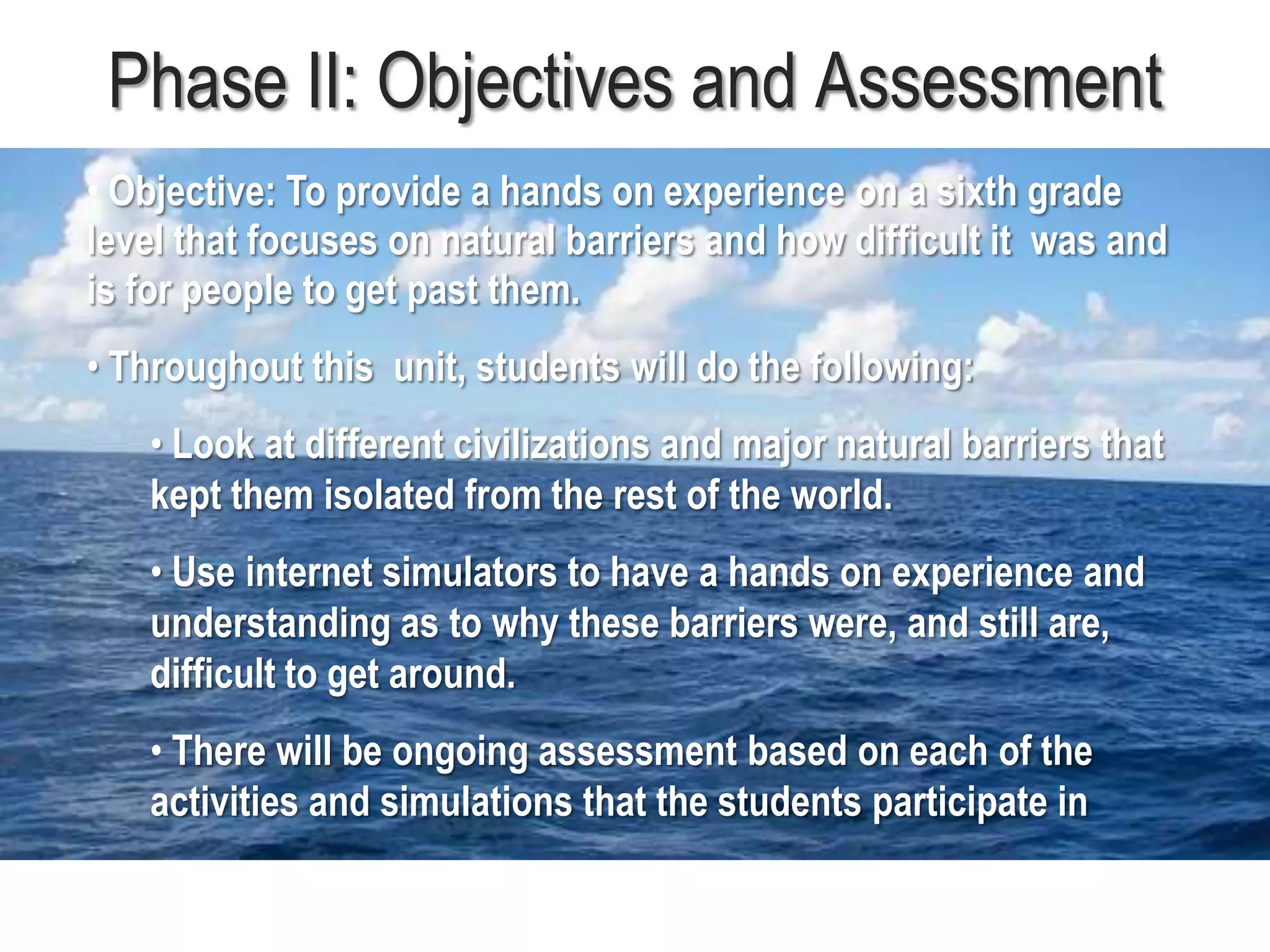 Phase II: Objectives and Assessment

• Objective: To provide a hands on experience on a sixth grade level that focuses on natural barriers and how difficult it was and is for people to get past them.

• Throughout this unit, students will do the following:

• Look at different civilizations and major natural barriers that kept them isolated from the rest of the world.

• Use internet simulators to have a hands on experience and understanding as to why these barriers were, and still are, difficult to get around.

• There will be ongoing assessment based on each of the activities and simulations that the students participate in